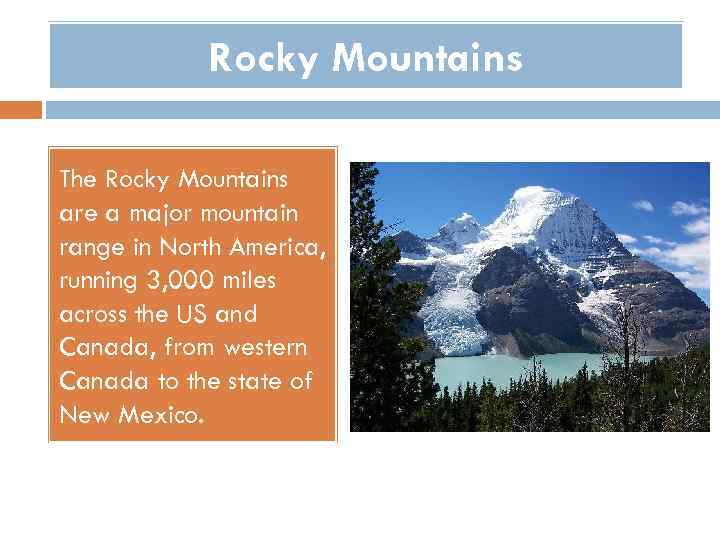 Rocky Mountains

The Rocky Mountains are a major mountain range in North America, running 3,000 miles across the US and Canada, from western Canada to the state of New Mexico.